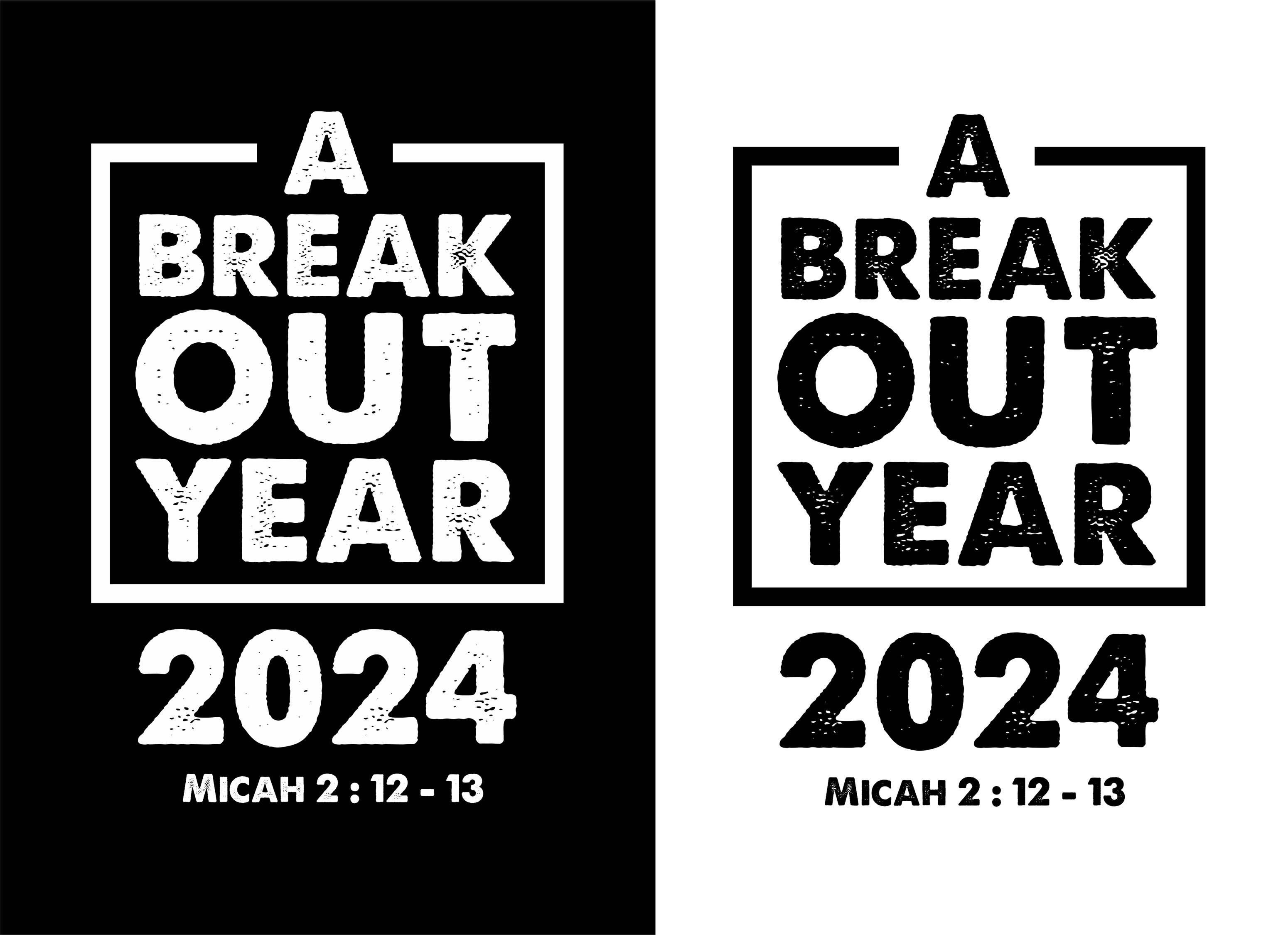 A BREAK OUT YEAR

2024

MICAH 2 : 12 - 13

A BREAK OUT YEAR

2024

MICAH 2 : 12 - 13